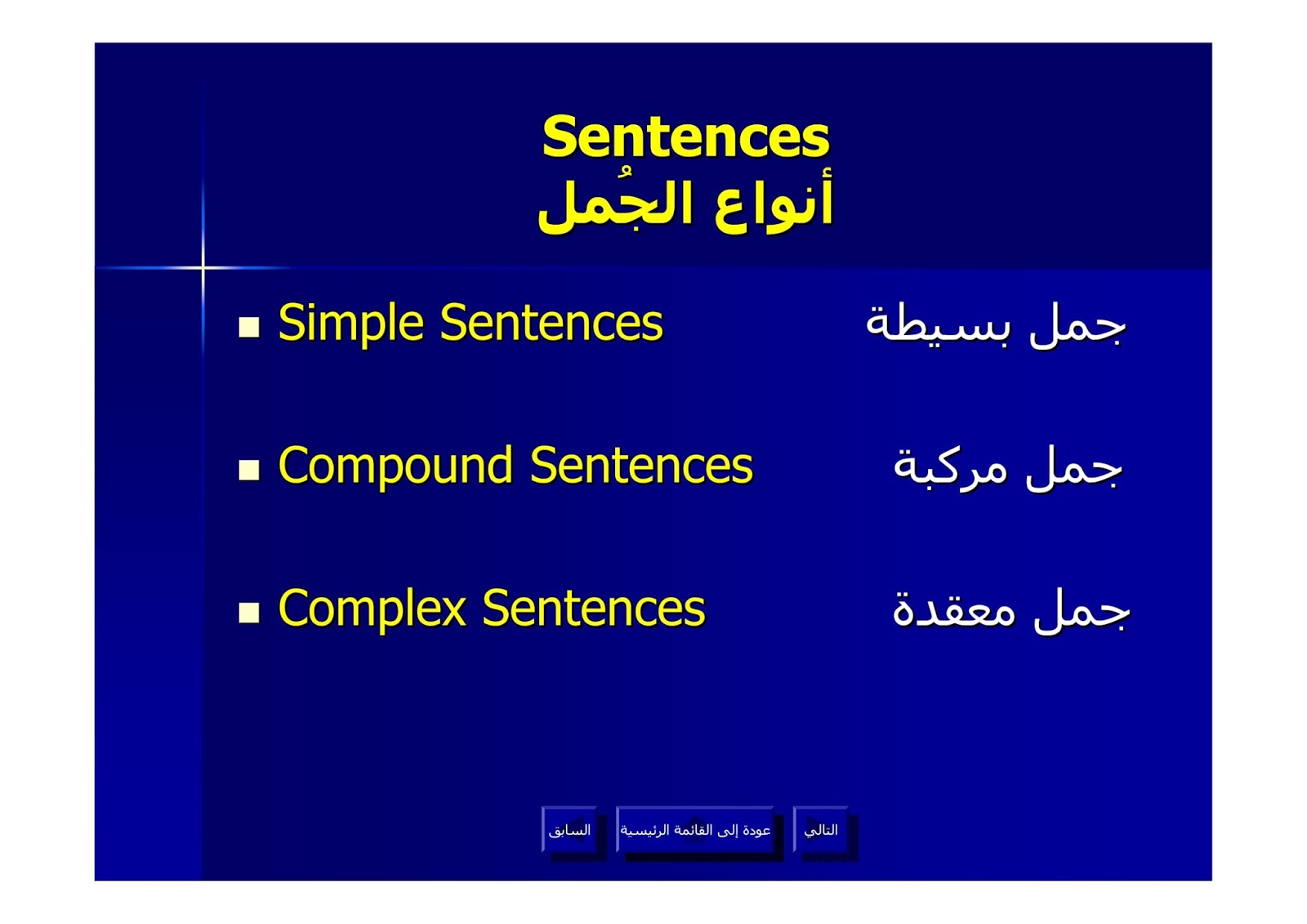 Sentences
أنواع الجُمل

- Simple Sentences جمل بسيطة
- Compound Sentences جمل مركبة
- Complex Sentences جمل معقدة

السابق عودة إلى القائمة الرئيسية التالي